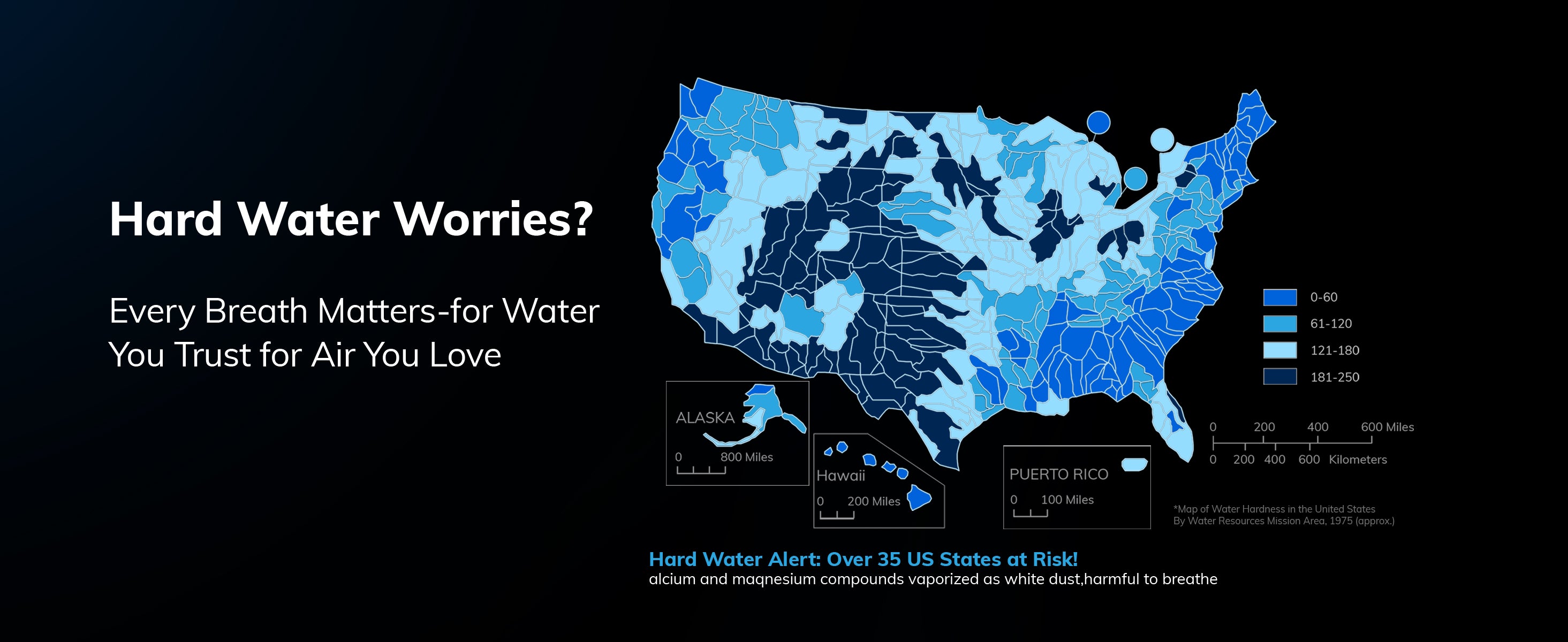 Hard Water Worries?

Every Breath Matters-for Water You Trust for Air You Love

0-60
61-120
121-180
181-250

ALASKA
0 800 Miles

Hawaii
0 200 Miles

PUERTO RICO
0 100 Miles

0 200 400 600 Miles
0 200 400 600 Kilometers

*Map of Water Hardness in the United States
By Water Resources Mission Area, 1975 (approx.)

Hard Water Alert: Over 35 US States at Risk!
alcium and maqnesium compounds vaporized as white dust,harmful to breathe